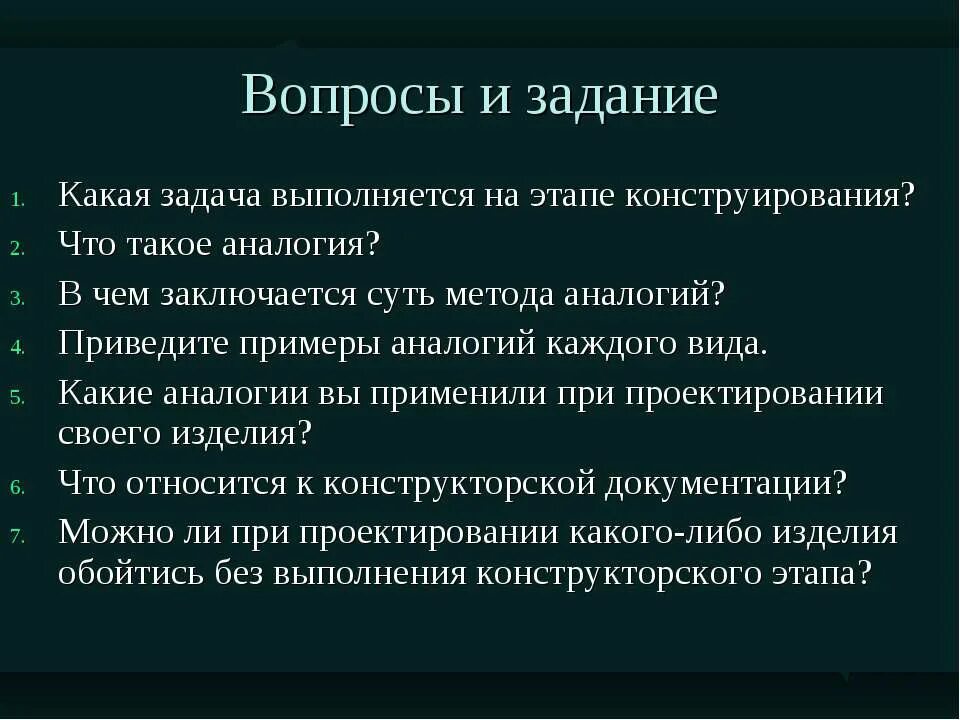 Вопросы и задание

1. Какая задача выполняется на этапе конструирования?
2. Что такое аналогия?
3. В чем заключается суть метода аналогий?
4. Приведите примеры аналогий каждого вида.
5. Какие аналогии вы применили при проектировании своего изделия?
6. Что относится к конструкторской документации?
7. Можно ли при проектировании какого-либо изделия обойтись без выполнения конструкторского этапа?